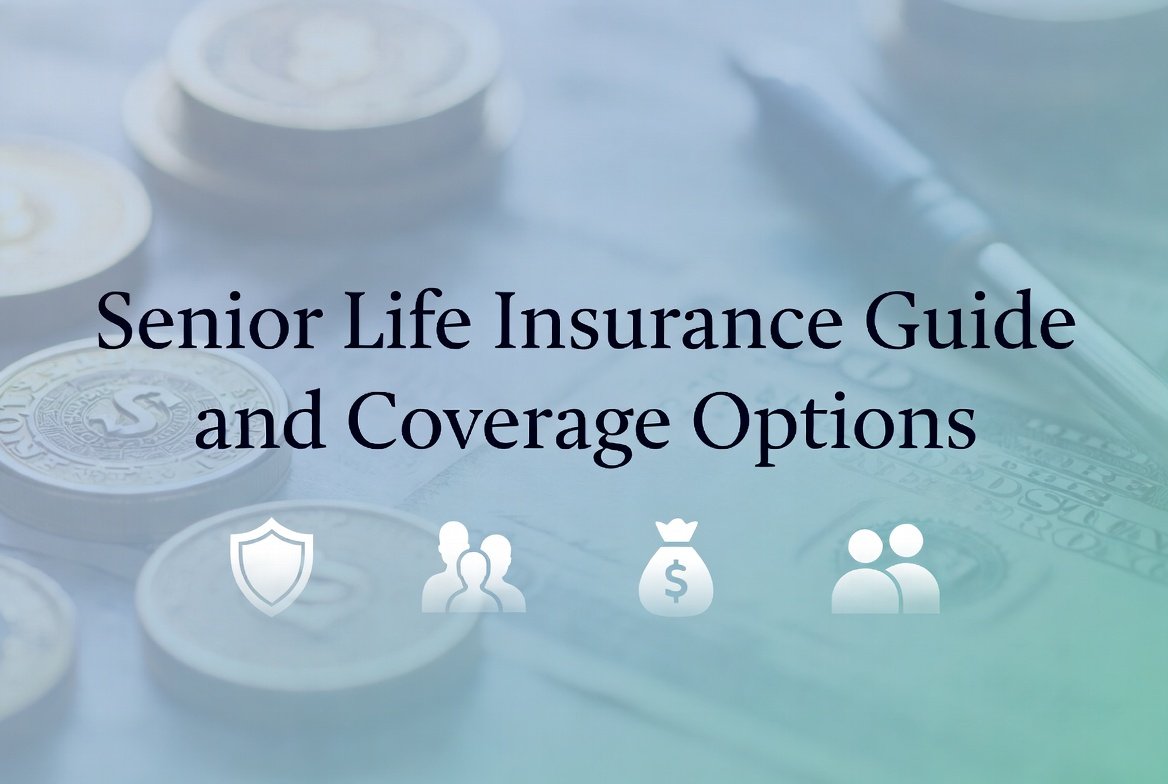 Senior Life Insurance Guide and Coverage Options